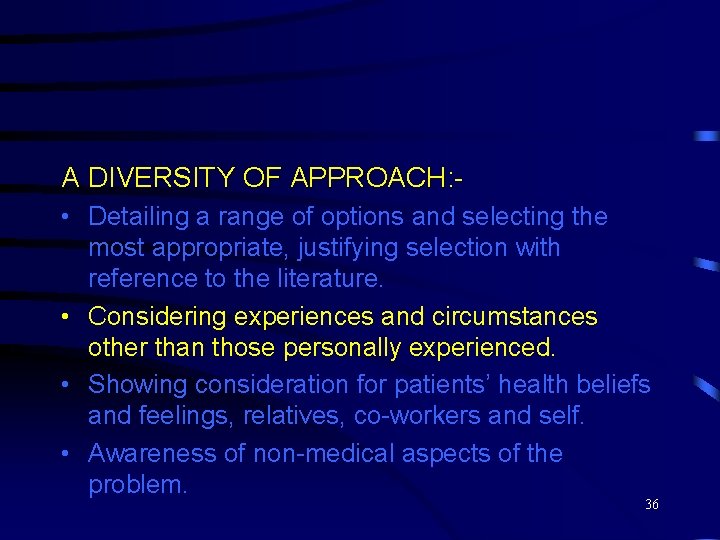 A DIVERSITY OF APPROACH:-

• Detailing a range of options and selecting the most appropriate, justifying selection with reference to the literature.

• Considering experiences and circumstances other than those personally experienced.

• Showing consideration for patients' health beliefs and feelings, relatives, co-workers and self.

• Awareness of non-medical aspects of the problem.

36